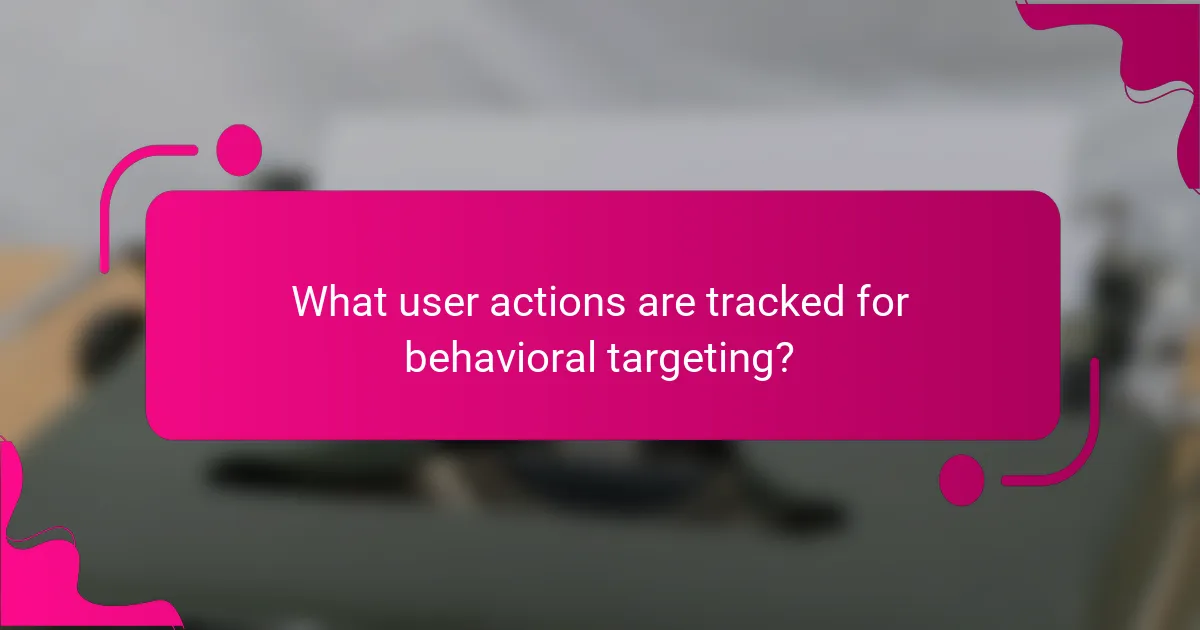 What user actions are tracked for behavioral targeting?